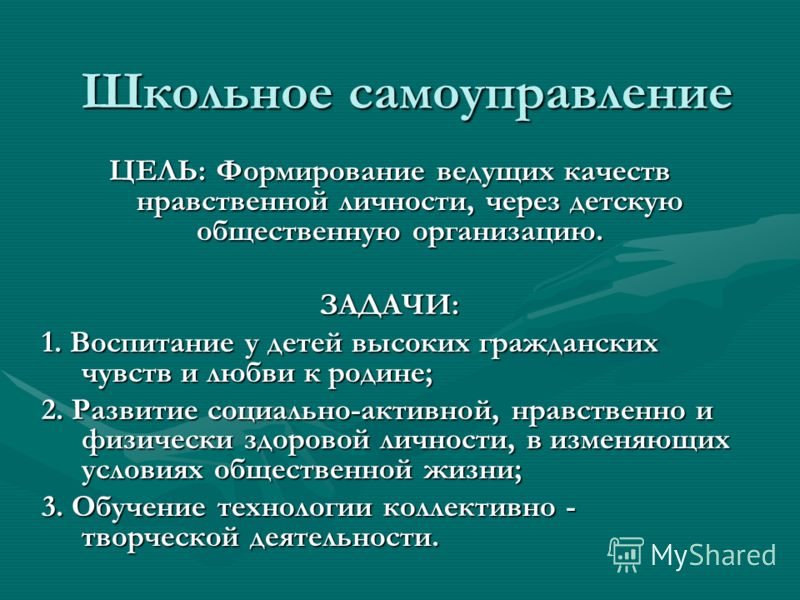 Школьное самоуправление

ЦЕЛЬ: Формирование ведущих качеств нравственной личности, через детскую общественную организацию.

ЗАДАЧИ:

1. Воспитание у детей высоких гражданских чувств и любви к родине;

2. Развитие социально-активной, нравственно и физически здоровой личности, в изменяющих условиях общественной жизни;

3. Обучение технологии коллективно - творческой деятельности.

MyShared